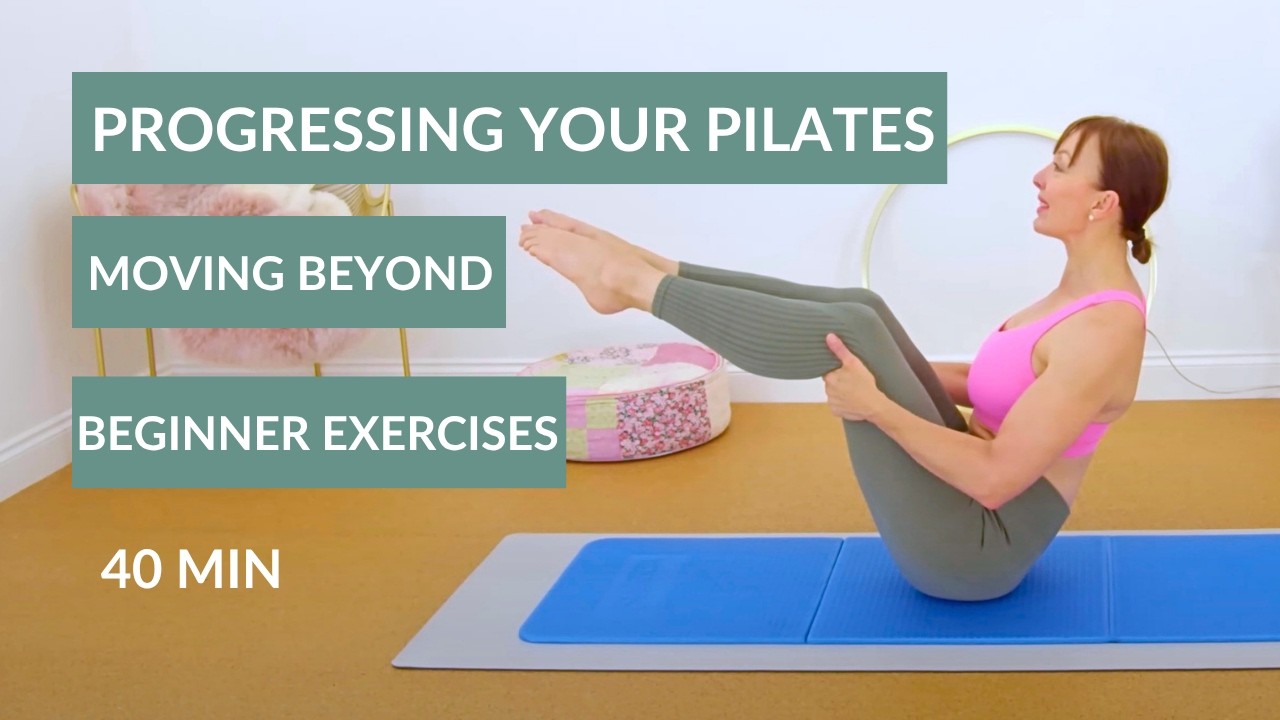 PROGRESSING YOUR PILATES

MOVING BEYOND

BEGINNER EXERCISES

40 MIN